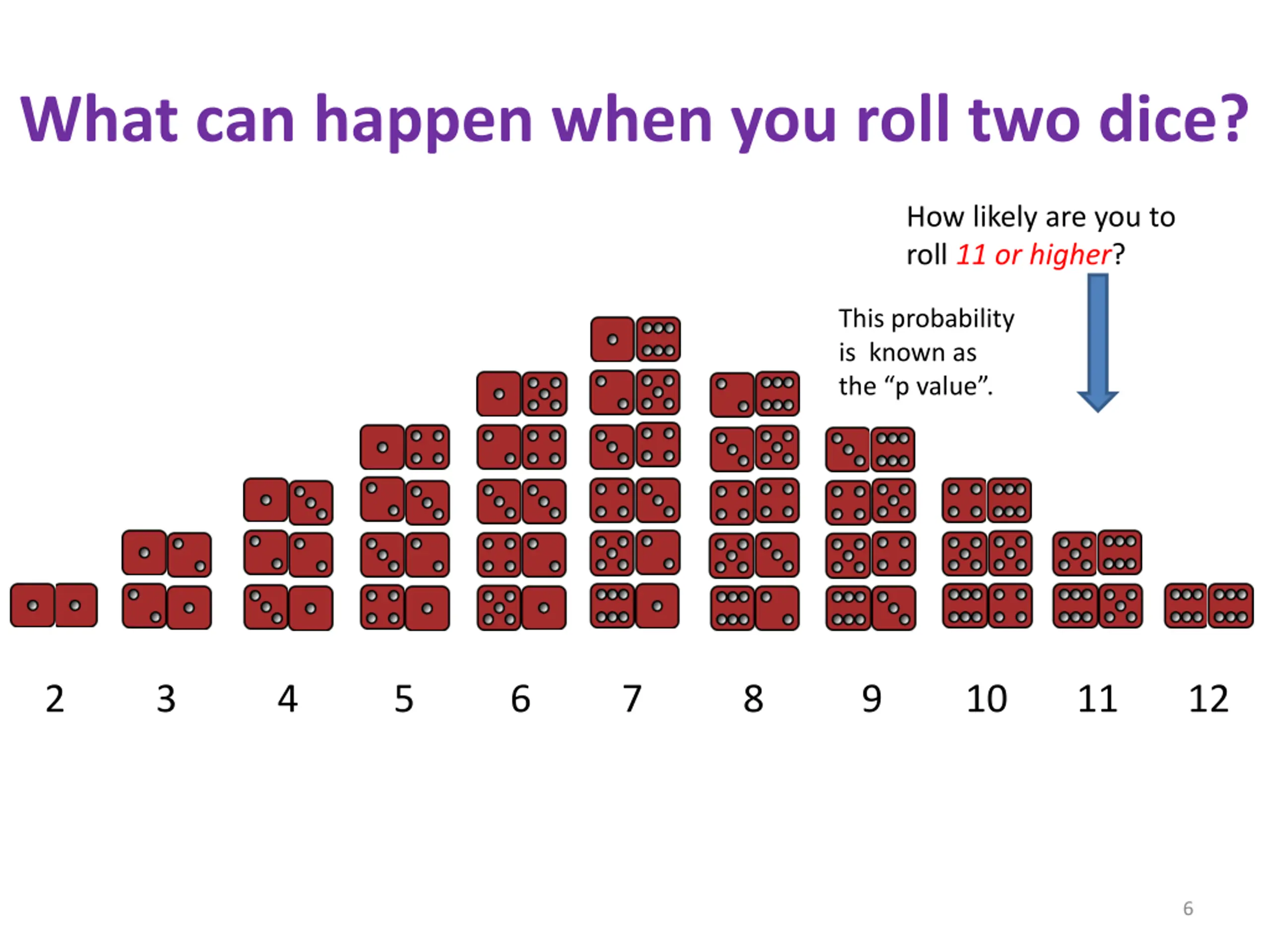 What can happen when you roll two dice?

How likely are you to roll 11 or higher?

This probability is known as the “p value”.

2 3 4 5 6 7 8 9 10 11 12

6